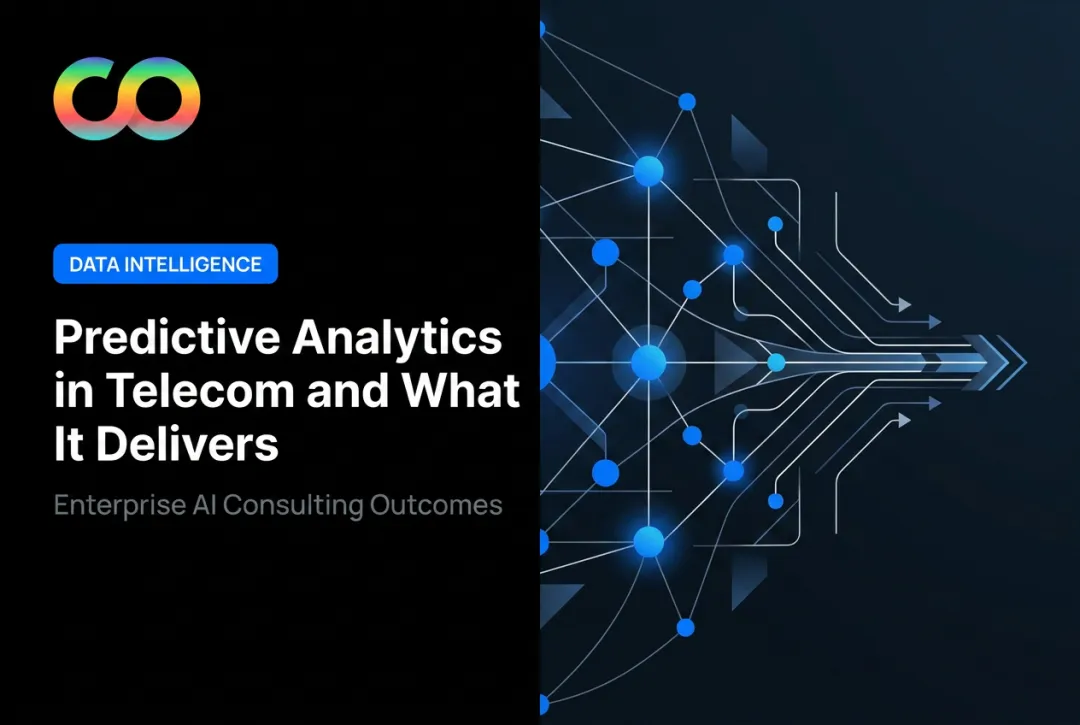 DATA INTELLIGENCE

Predictive Analytics in Telecom and What It Delivers

Enterprise AI Consulting Outcomes